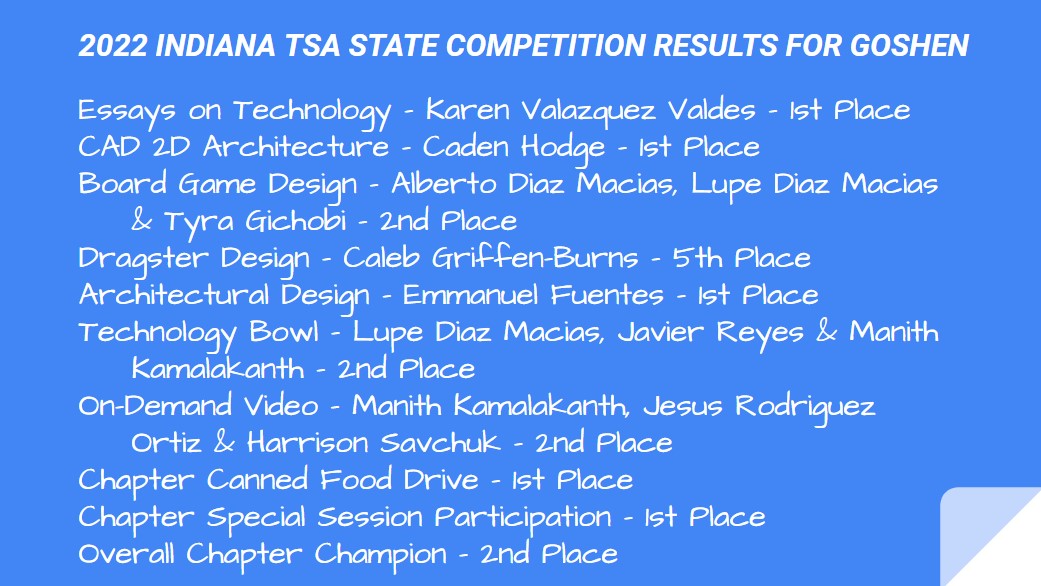 2022 INDIANA TSA STATE COMPETITION RESULTS FOR GOSHEN

Essays on Technology - Karen Valazquez Valdes - 1st Place
CAD 2D Architecture - Caden Hodge - 1st Place
Board Game Design - Alberto Diaz Macias, Lupe Diaz Macias & Tyra Gichobi - 2nd Place
Dragster Design - Caleb Griffen-Burns - 5th Place
Architectural Design - Emmanuel Fuentes - 1st Place
Technology Bowl - Lupe Diaz Macias, Javier Reyes & Manith Kamalakanth - 2nd Place
On-Demand Video - Manith Kamalakanth, Jesus Rodriguez Ortiz & Harrison Savchuk - 2nd Place
Chapter Canned Food Drive - 1st Place
Chapter Special Session Participation - 1st Place
Overall Chapter Champion - 2nd Place